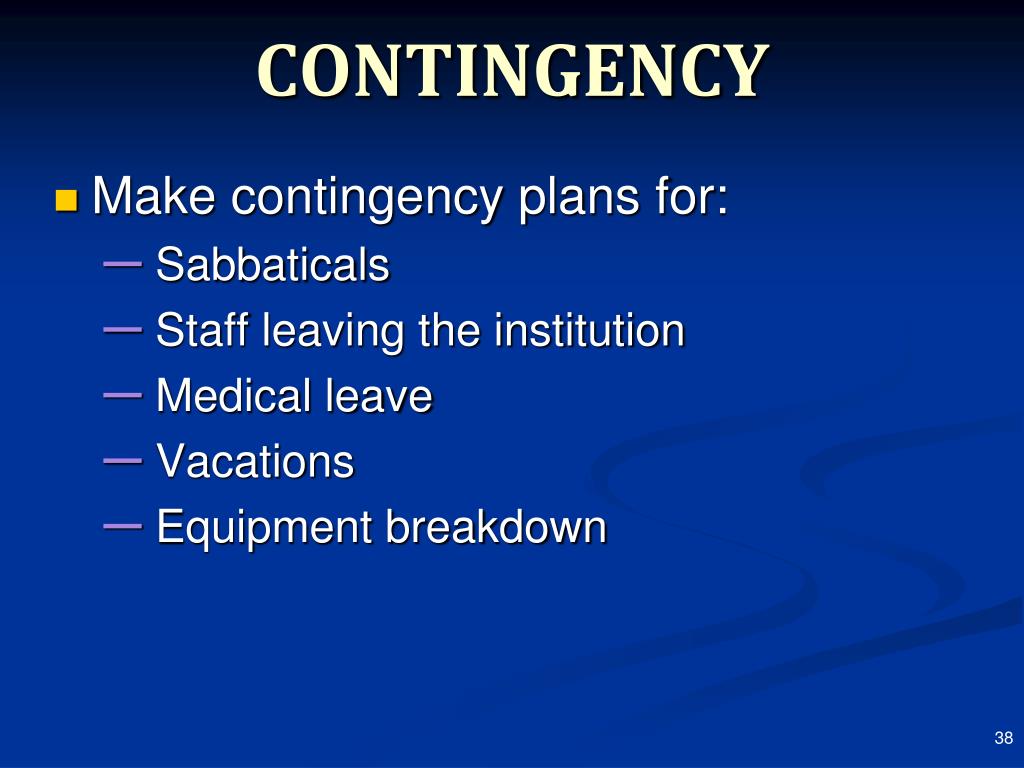 CONTINGENCY

Make contingency plans for:
– Sabbaticals
– Staff leaving the institution
– Medical leave
– Vacations
– Equipment breakdown

38